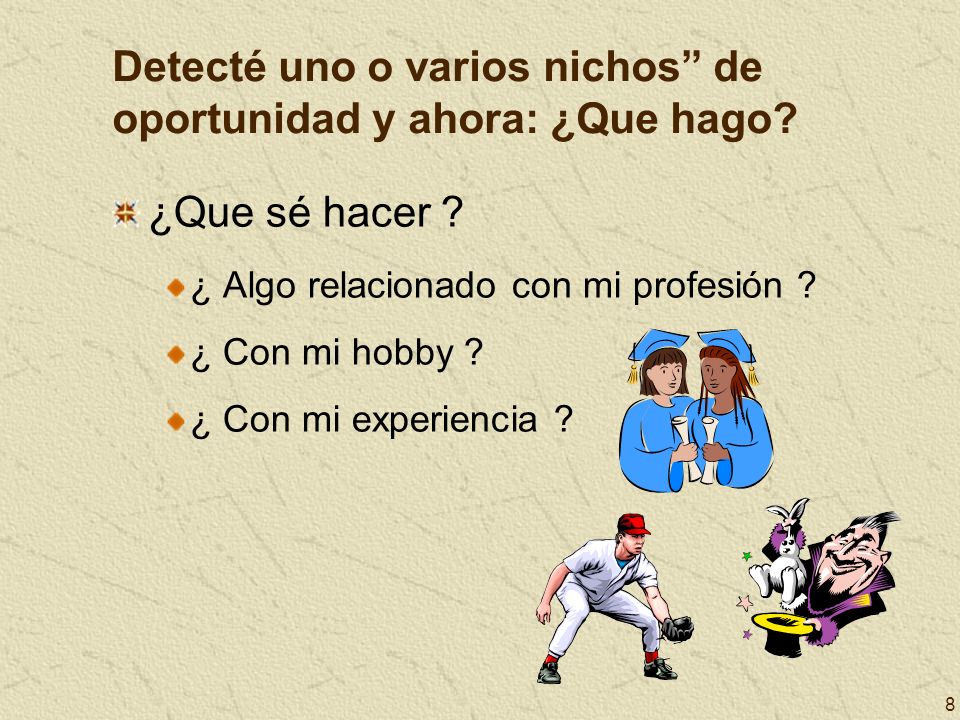 Detecté uno o varios nichos” de oportunidad y ahora: ¿Que hago?

¿Que sé hacer ?

¿ Algo relacionado con mi profesión ?

¿ Con mi hobby ?

¿ Con mi experiencia ?

8